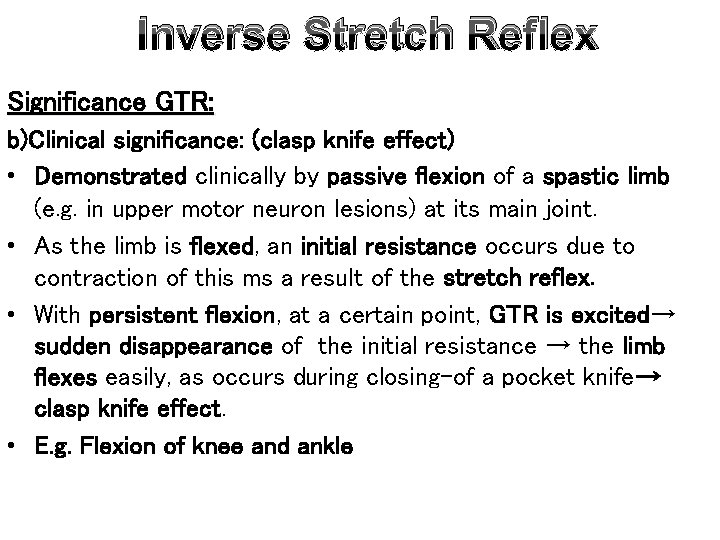 Inverse Stretch Reflex

Significance GTR:

b)Clinical significance: (clasp knife effect)

• Demonstrated clinically by passive flexion of a spastic limb (e.g. in upper motor neuron lesions) at its main joint.

• As the limb is flexed, an initial resistance occurs due to contraction of this ms a result of the stretch reflex.

• With persistent flexion, at a certain point, GTR is excited→ sudden disappearance of the initial resistance → the limb flexes easily, as occurs during closing-of a pocket knife→ clasp knife effect.

• E.g. Flexion of knee and ankle